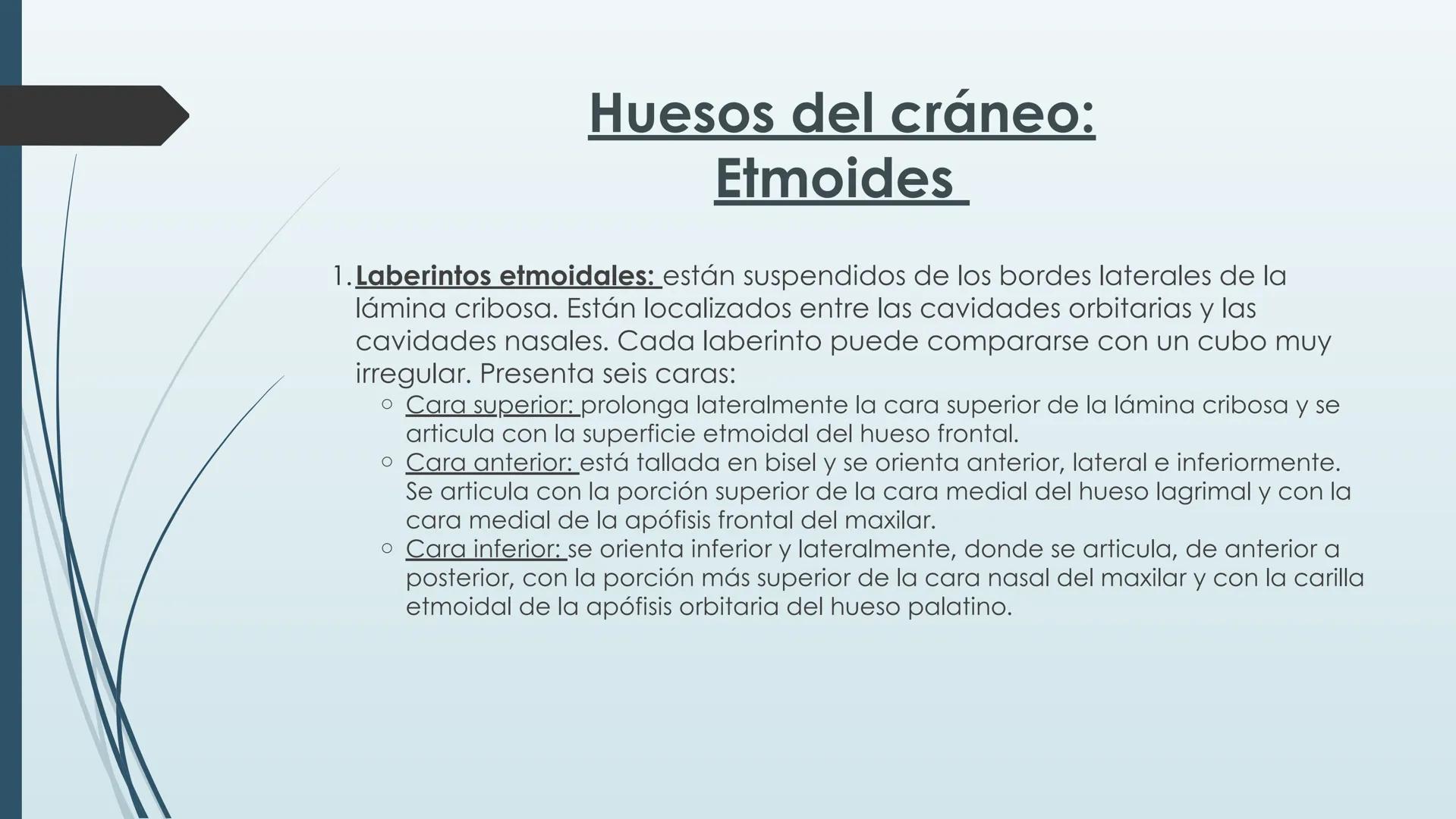 Huesos del cráneo:
Etmoides

1. Laberintos etmoidales: están suspendidos de los bordes laterales de la lámina cribosa. Están localizados entre las cavidades orbitarias y las cavidades nasales. Cada laberinto puede compararse con un cubo muy irregular. Presenta seis caras:
 ○ Cara superior: prolonga lateralmente la cara superior de la lámina cribosa y se articula con la superficie etmoidal del hueso frontal.
 ○ Cara anterior: está tallada en bisel y se orienta anterior, lateral e inferiormente. Se articula con la porción superior de la cara medial del hueso lagrimal y con la cara medial de la apófisis frontal del maxilar.
 ○ Cara inferior: se orienta inferior y lateralmente, donde se articula, de anterior a posterior, con la porción más superior de la cara nasal del maxilar y con la carilla etmoidal de la apófisis orbitaria del hueso palatino.